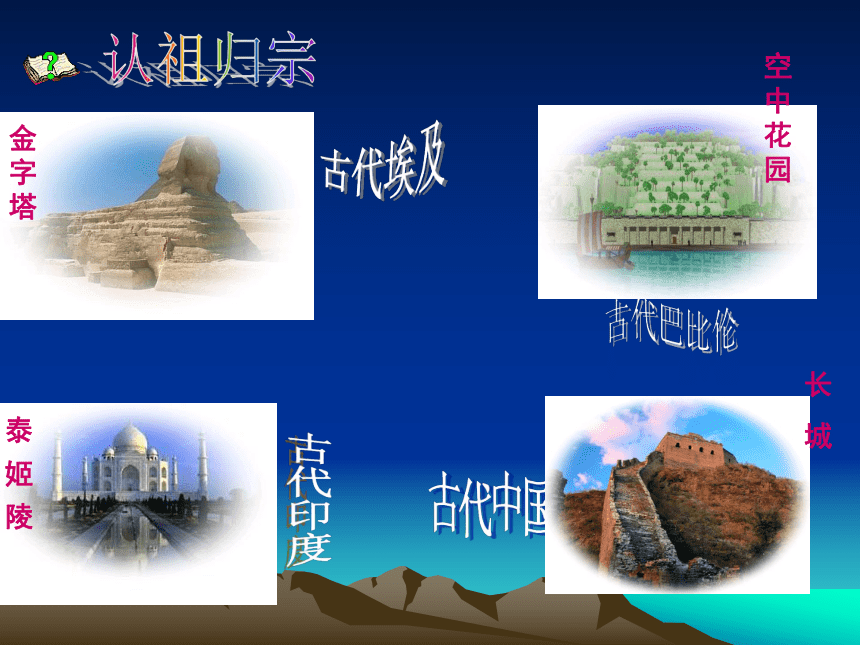 认祖归宗

金字塔

古代埃及

空中花园

古代巴比伦

泰姬陵

古代印度

古代中国

长城